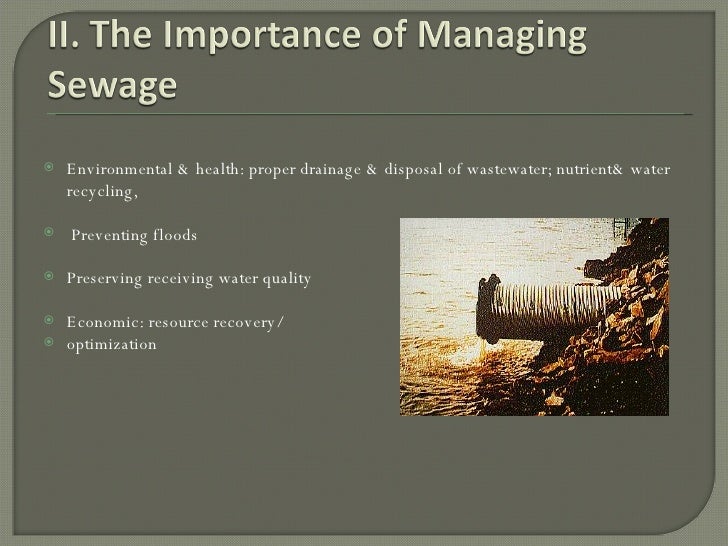 II. The Importance of Managing Sewage

Environmental & health: proper drainage & disposal of wastewater; nutrient& water recycling,

Preventing floods

Preserving receiving water quality

Economic: resource recovery/

optimization